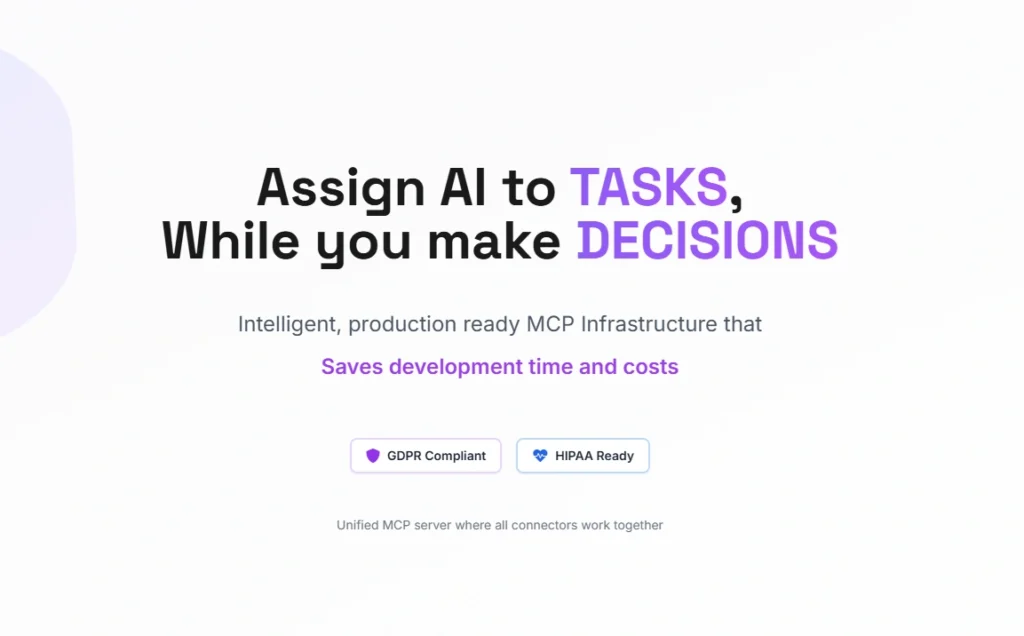 Assign AI to TASKS,
While you make DECISIONS

Intelligent, production ready MCP Infrastructure that

Saves development time and costs

GDPR Compliant HIPAA Ready

Unified MCP server where all connectors work together